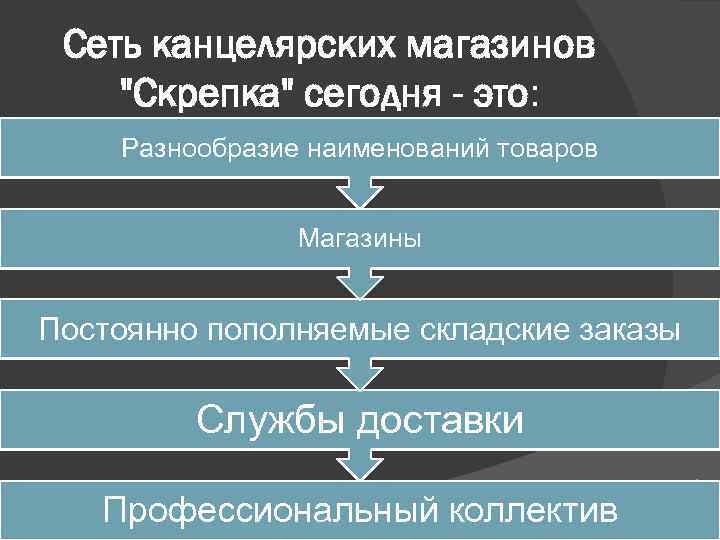 Сеть канцелярских магазинов "Скрепка" сегодня - это:

Разнообразие наименований товаров

Магазины

Постоянно пополняемые складские заказы

Службы доставки

Профессиональный коллектив